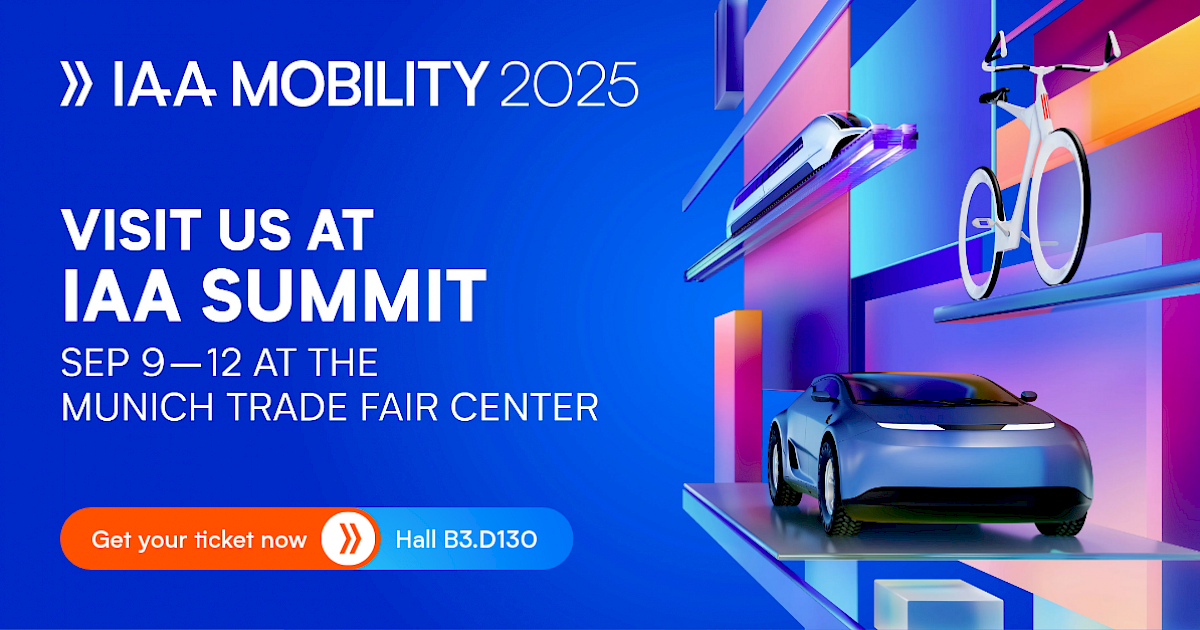 IAA MOBILITY 2025

VISIT US AT
IAA SUMMIT

SEP 9—12 AT THE
MUNICH TRADE FAIR CENTER

Get your ticket now

Hall B3.D130